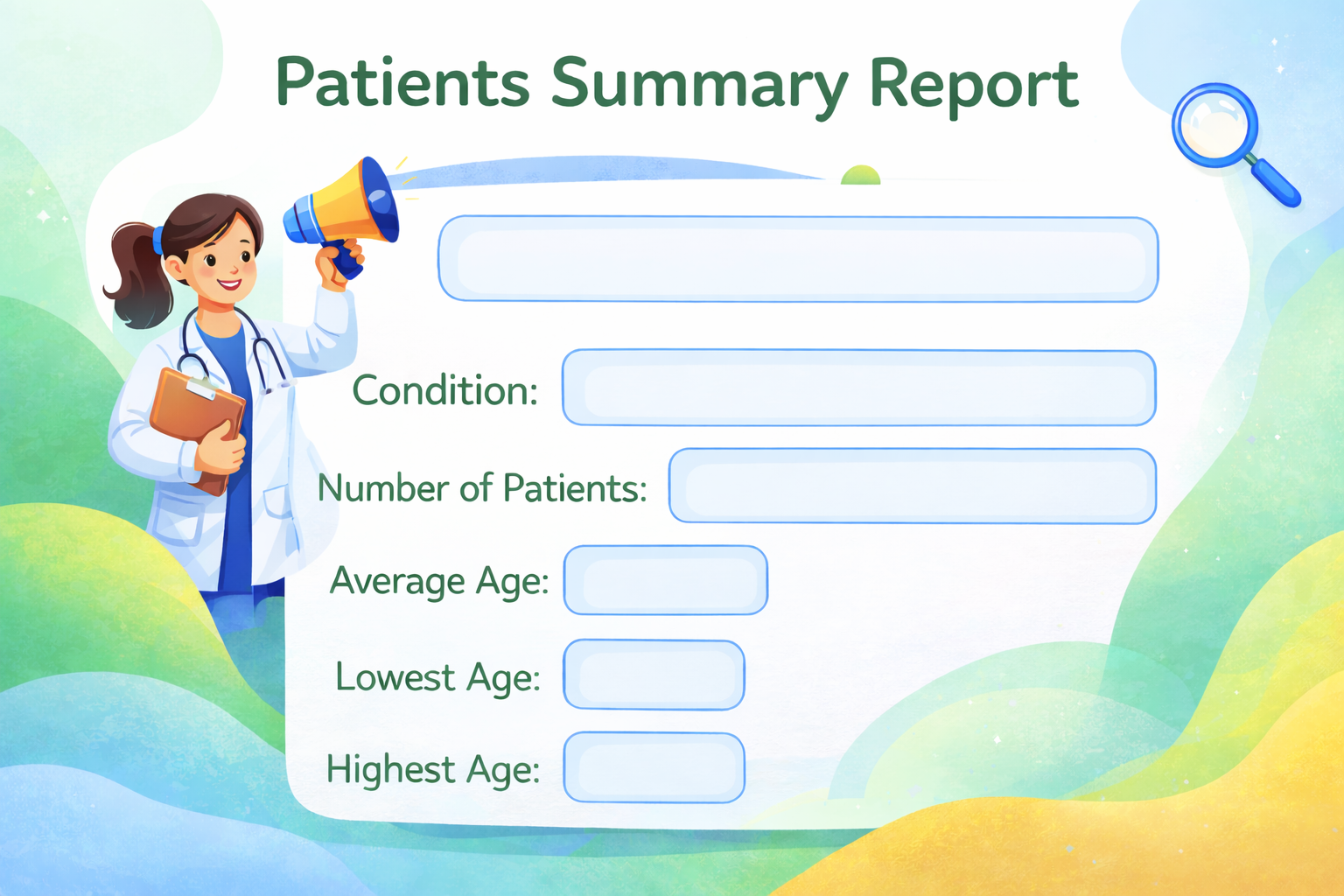 Patients Summary Report

Condition:

Number of Patients:

Average Age:

Lowest Age:

Highest Age: